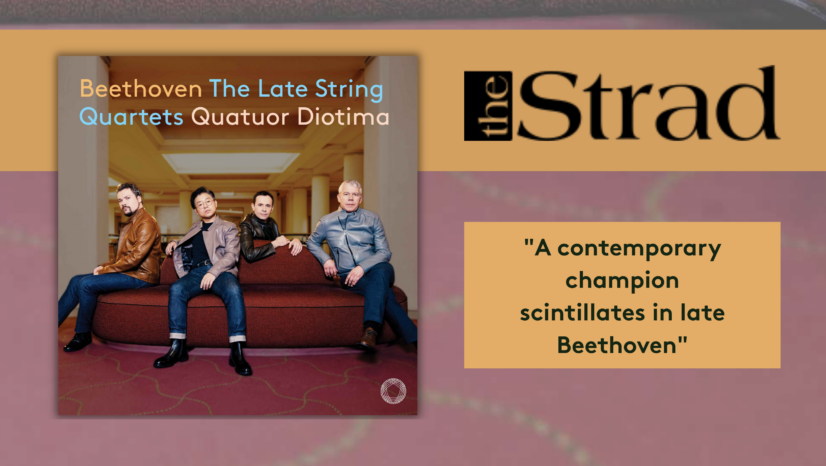 Beethoven The Late String Quartets Quatuor Diotima

the Strad

"A contemporary champion scintillates in late Beethoven"